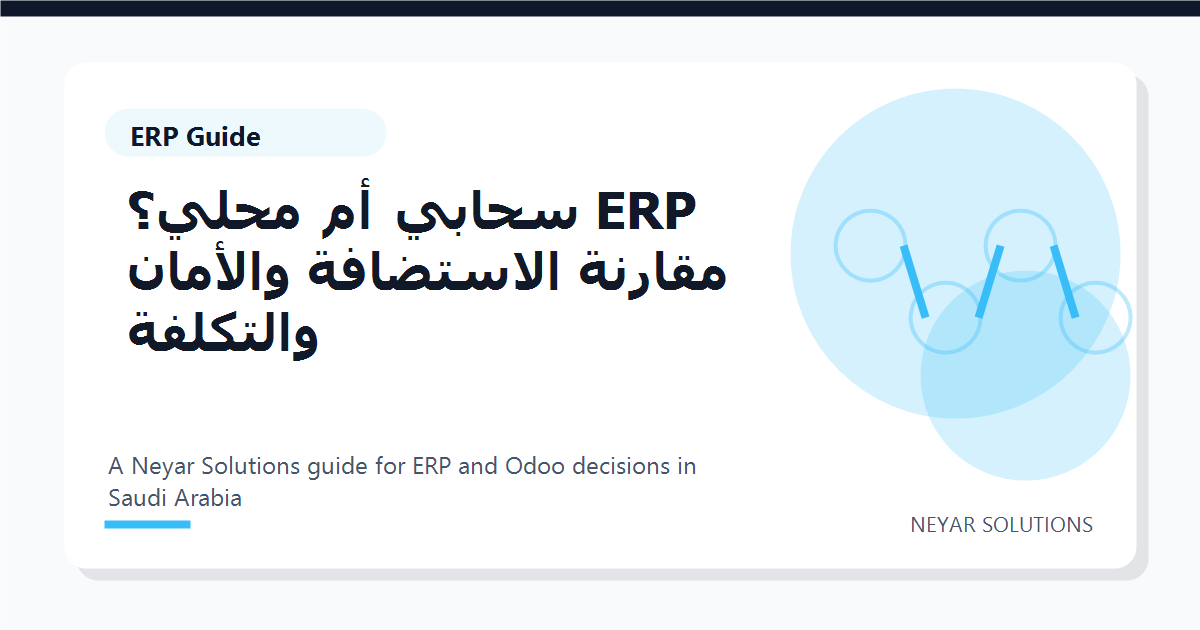 ERP Guide

ERP سحابي أم محلي؟ مقارنة الاستضافة والأمان والتكلفة

A Neyar Solutions guide for ERP and Odoo decisions in Saudi Arabia

NEYAR SOLUTIONS